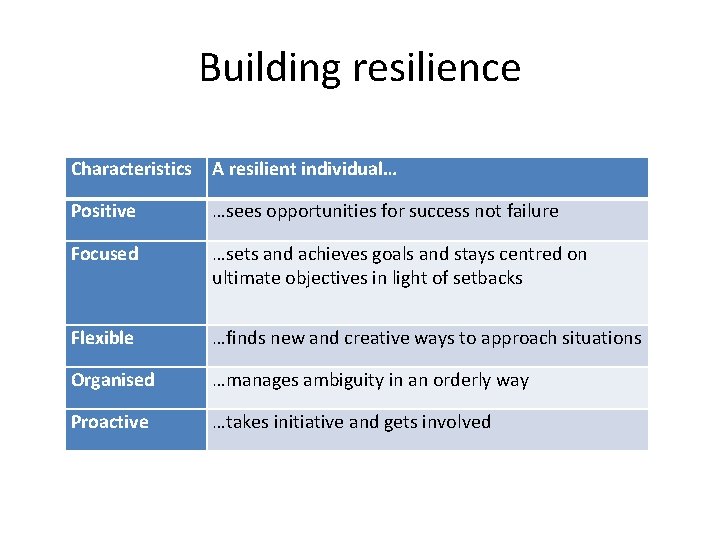 Building resilience

| Characteristics | A resilient individual… |
|---|---|
| Positive | …sees opportunities for success not failure |
| Focused | …sets and achieves goals and stays centred on ultimate objectives in light of setbacks |
| Flexible | …finds new and creative ways to approach situations |
| Organised | …manages ambiguity in an orderly way |
| Proactive | …takes initiative and gets involved |